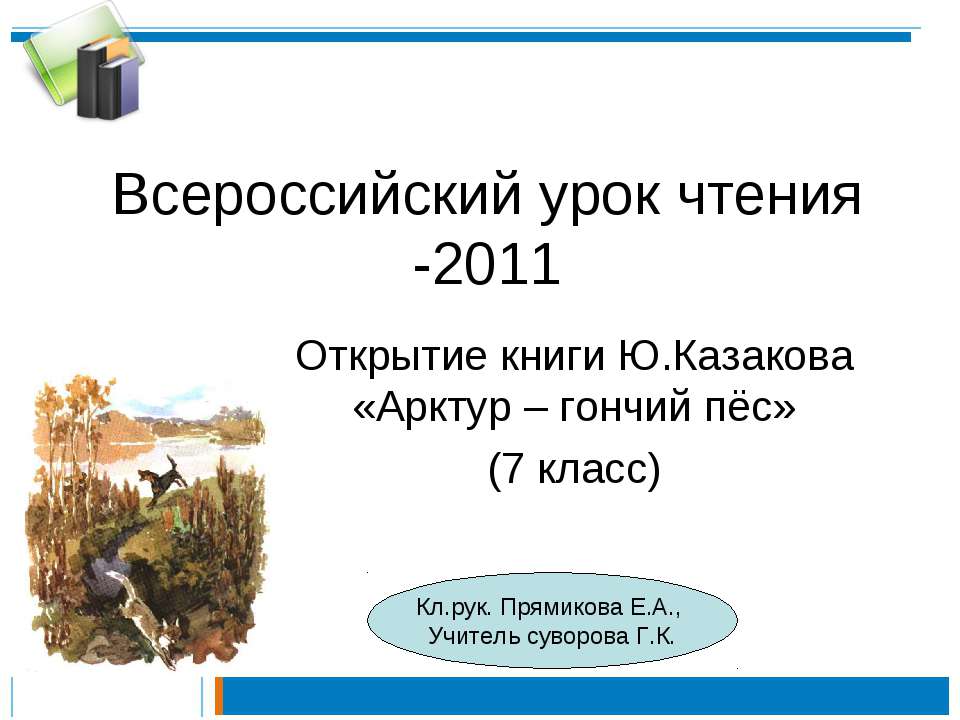 Всероссийский урок чтения -2011

Открытие книги Ю.Казакова «Арктур – гончий пёс»

(7 класс)

Кл.рук. Прямикова Е.А., Учитель суворова Г.К.